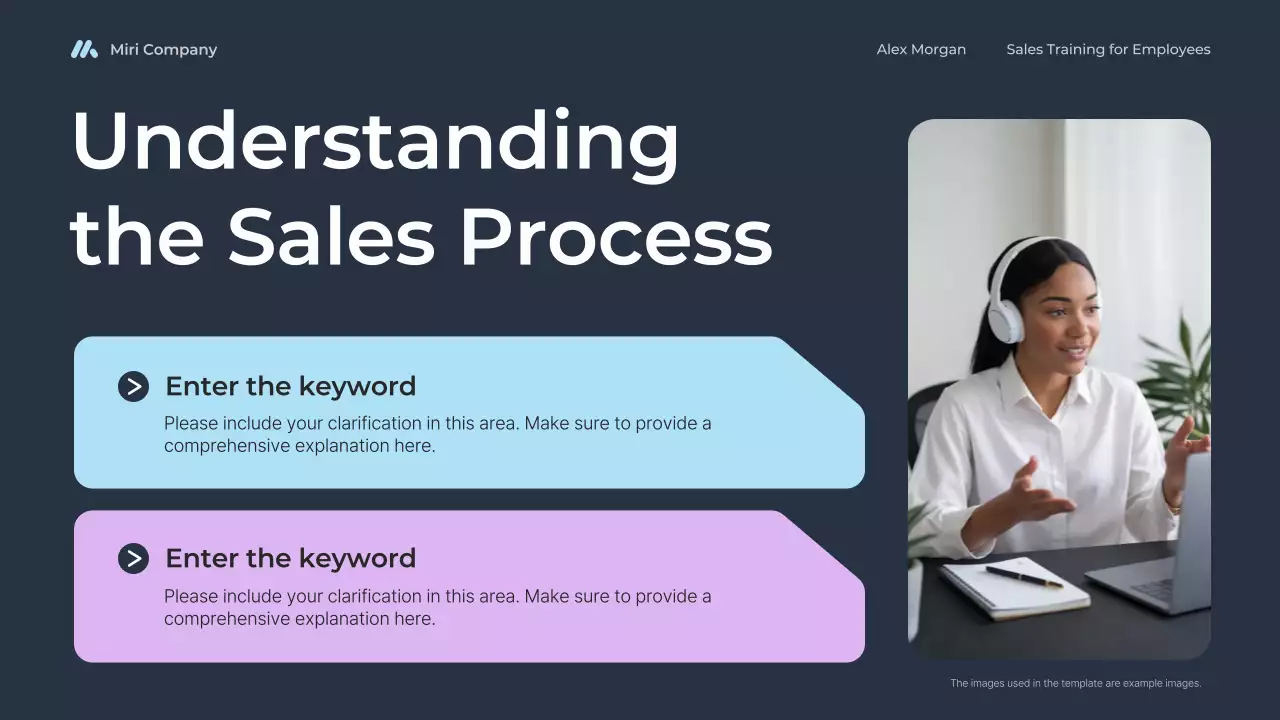 Miri Company

Alex Morgan

Sales Training for Employees

Understanding the Sales Process

Enter the keyword

Please include your clarification in this area. Make sure to provide a comprehensive explanation here.

Enter the keyword

Please include your clarification in this area. Make sure to provide a comprehensive explanation here.

The images used in the template are example images.